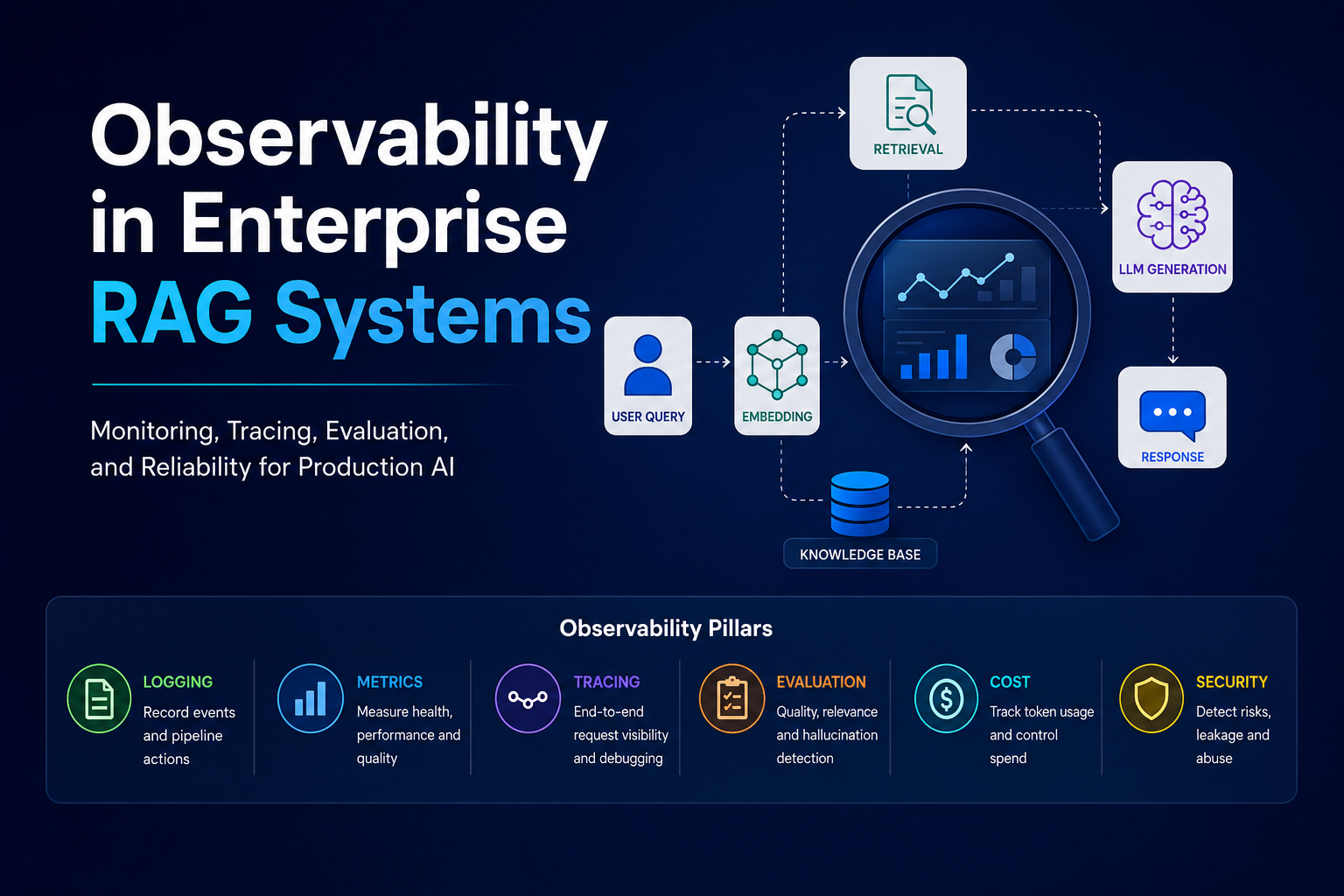 Observability in Enterprise RAG Systems

Monitoring, Tracing, Evaluation, and Reliability for Production AI

RETRIEVAL

LLM GENERATION

USER QUERY

EMBEDDING

RESPONSE

KNOWLEDGE BASE

Observability Pillars

LOGGING
Record events and pipeline actions

METRICS
Measure health, performance and quality

TRACING
End-to-end request visibility and debugging

EVALUATION
Quality, relevance and hallucination detection

COST
Track token usage and control spend

SECURITY
Detect risks, leakage and abuse